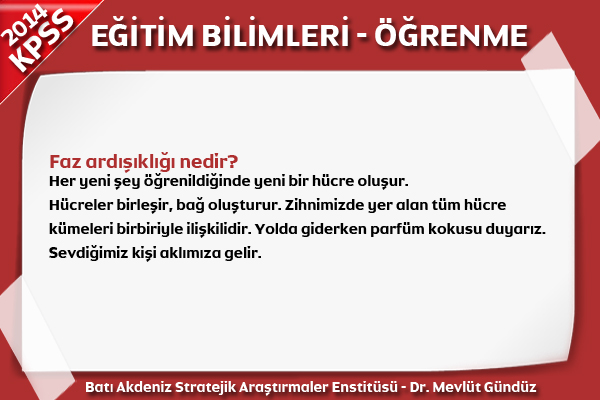 2014 KPSS

EĞİTİM BİLİMLERİ - ÖĞRENME

Faz ardışıklığı nedir?
Her yeni şey öğrenildiğinde yeni bir hücre oluşur.
Hücreler birleşir, bağ oluşturur. Zihnimizde yer alan tüm hücre kümeleri birbiriyle ilişkilidir. Yolda giderken parfüm kokusu duyarız. Sevdiğimiz kişi aklımıza gelir.

Batı Akdeniz Stratejik Araştırmaler Enstitüsü - Dr. Mevlüt Gündüz